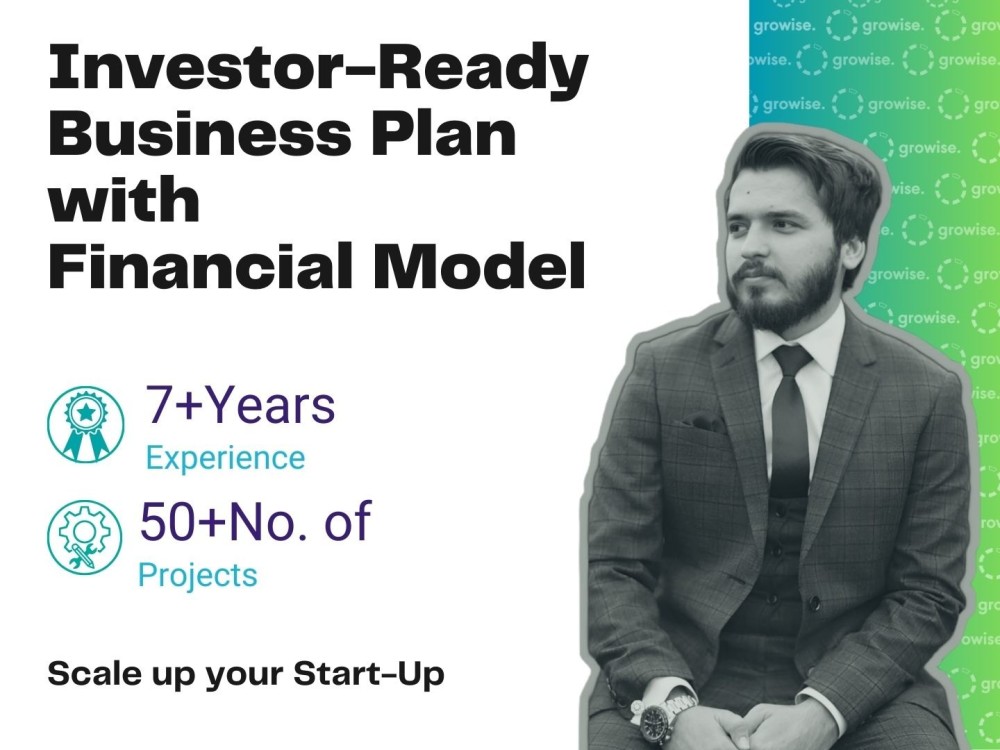 Investor-Ready Business Plan with Financial Model

7+Years
Experience

50+No. of
Projects

Scale up your Start-Up

growise.